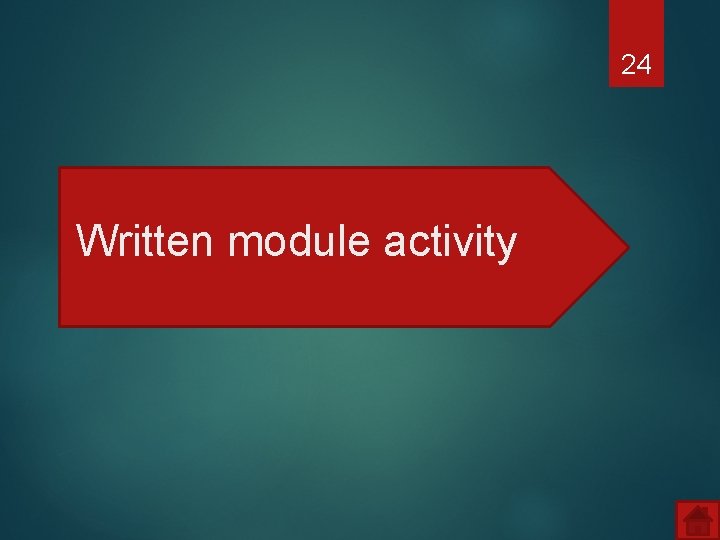 24

Written module activity